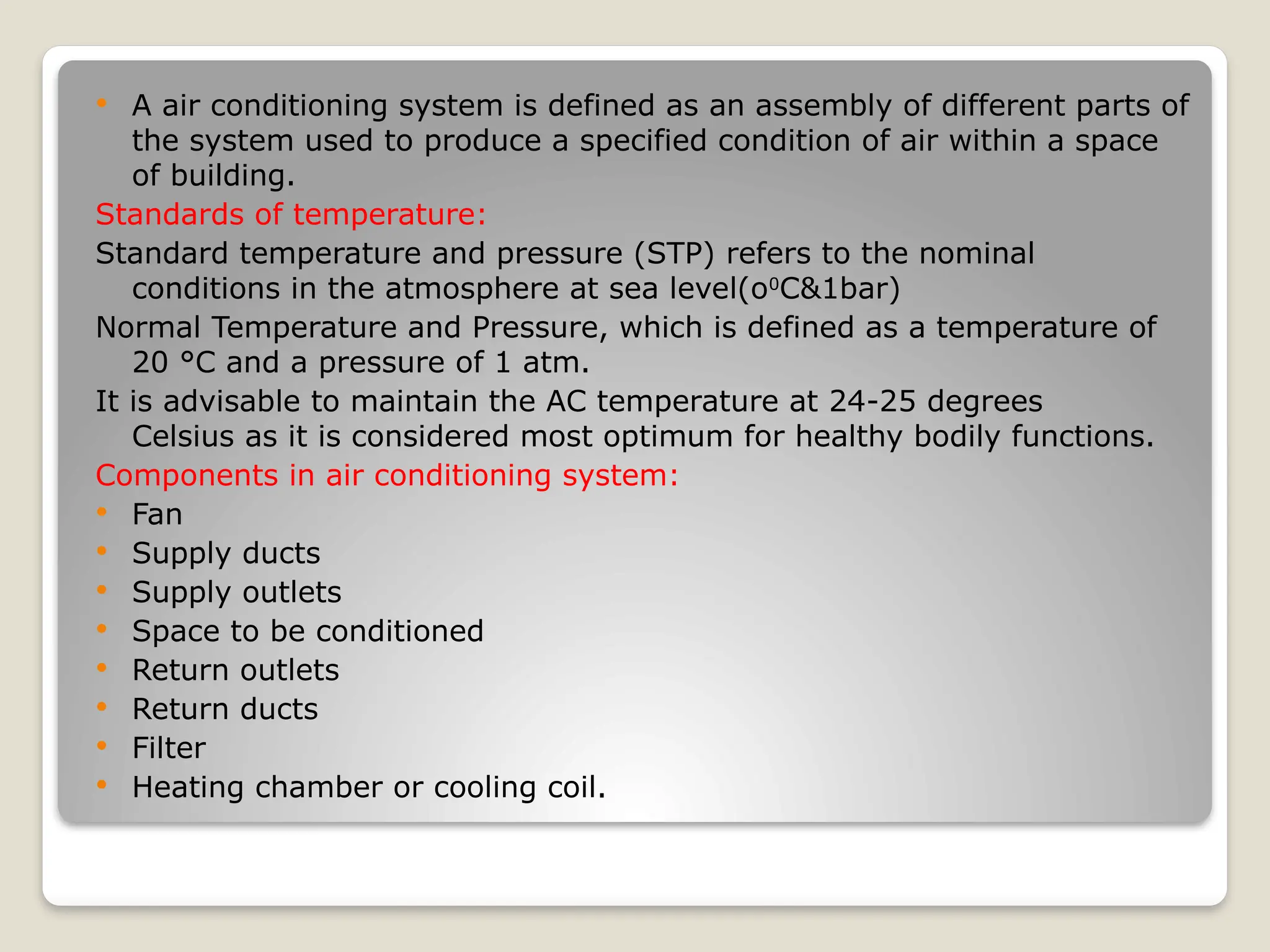 • A air conditioning system is defined as an assembly of different parts of the system used to produce a specified condition of air within a space of building.

Standards of temperature:

Standard temperature and pressure (STP) refers to the nominal conditions in the atmosphere at sea level(o$^0$C&1bar)

Normal Temperature and Pressure, which is defined as a temperature of 20 °C and a pressure of 1 atm.

It is advisable to maintain the AC temperature at 24-25 degrees Celsius as it is considered most optimum for healthy bodily functions.

Components in air conditioning system:

• Fan
• Supply ducts
• Supply outlets
• Space to be conditioned
• Return outlets
• Return ducts
• Filter
• Heating chamber or cooling coil.